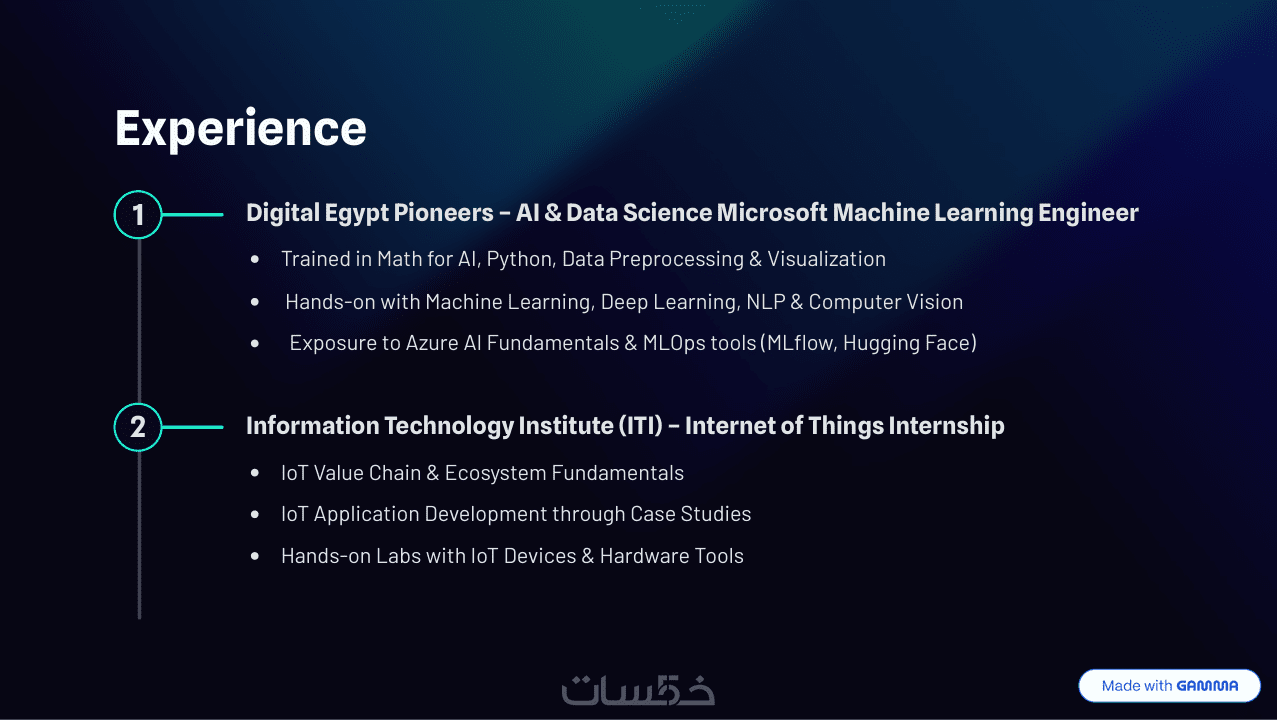 Experience

1

Digital Egypt Pioneers – AI & Data Science Microsoft Machine Learning Engineer

- Trained in Math for AI, Python, Data Preprocessing & Visualization
- Hands-on with Machine Learning, Deep Learning, NLP & Computer Vision
- Exposure to Azure AI Fundamentals & MLOps tools (MLflow, Hugging Face)

2

Information Technology Institute (ITI) – Internet of Things Internship

- IoT Value Chain & Ecosystem Fundamentals
- IoT Application Development through Case Studies
- Hands-on Labs with IoT Devices & Hardware Tools

خمسات

Made with GAMMA